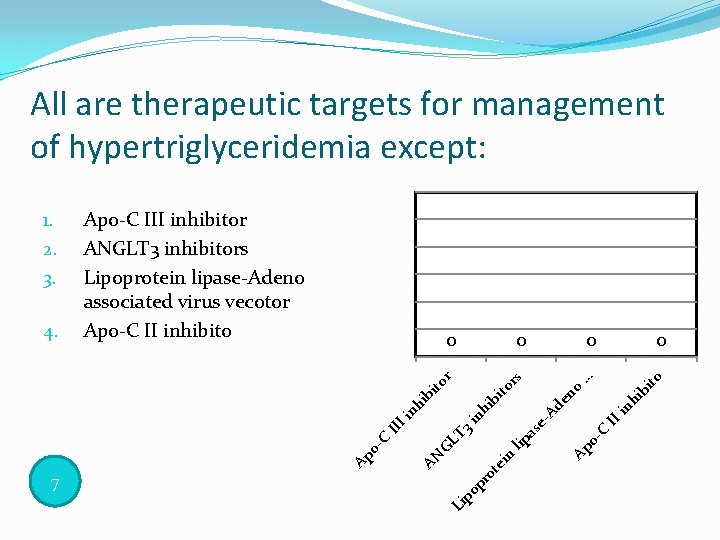 All are therapeutic targets for management of hypertriglyceridemia except:

1. Apo-C III inhibitor
2. ANGLT3 inhibitors
3. Lipoprotein lipase-Adeno associated virus vecotor
4. Apo-C II inhibito

0 0 0 0

Apo-C III inhibitor
ANGLT3 inhibitors
Lipoprotein lipase-Adeno ...
Apo-C II inhibito

7